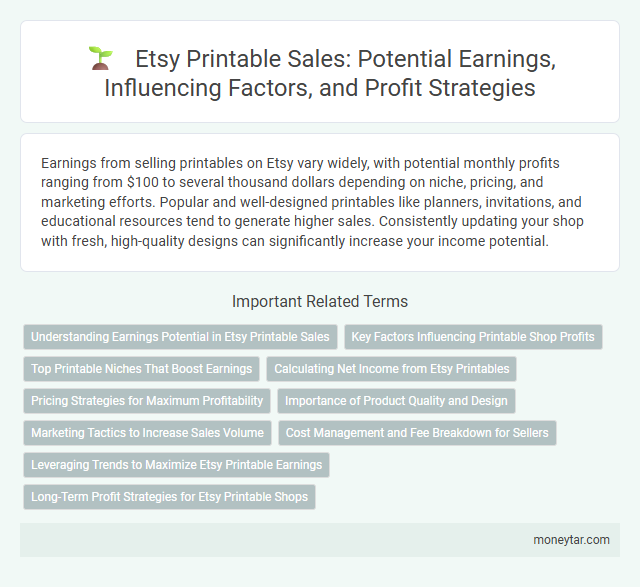 Etsy Printable Sales: Potential Earnings, Influencing Factors, and Profit Strategies

Earnings from selling printables on Etsy vary widely, with potential monthly profits ranging from \$100 to several thousand dollars depending on niche, pricing, and marketing efforts. Popular and well-designed printables like planners, invitations, and educational resources tend to generate higher sales. Consistently updating your shop with fresh, high-quality designs can significantly increase your income potential.

Important Related Terms

Understanding Earnings Potential in Etsy Printable Sales

Key Factors Influencing Printable Shop Profits

Top Printable Niches That Boost Earnings

Calculating Net Income from Etsy Printables

Pricing Strategies for Maximum Profitability

Importance of Product Quality and Design

Marketing Tactics to Increase Sales Volume

Cost Management and Fee Breakdown for Sellers

Leveraging Trends to Maximize Etsy Printable Earnings

Long-Term Profit Strategies for Etsy Printable Shops

moneytar.com